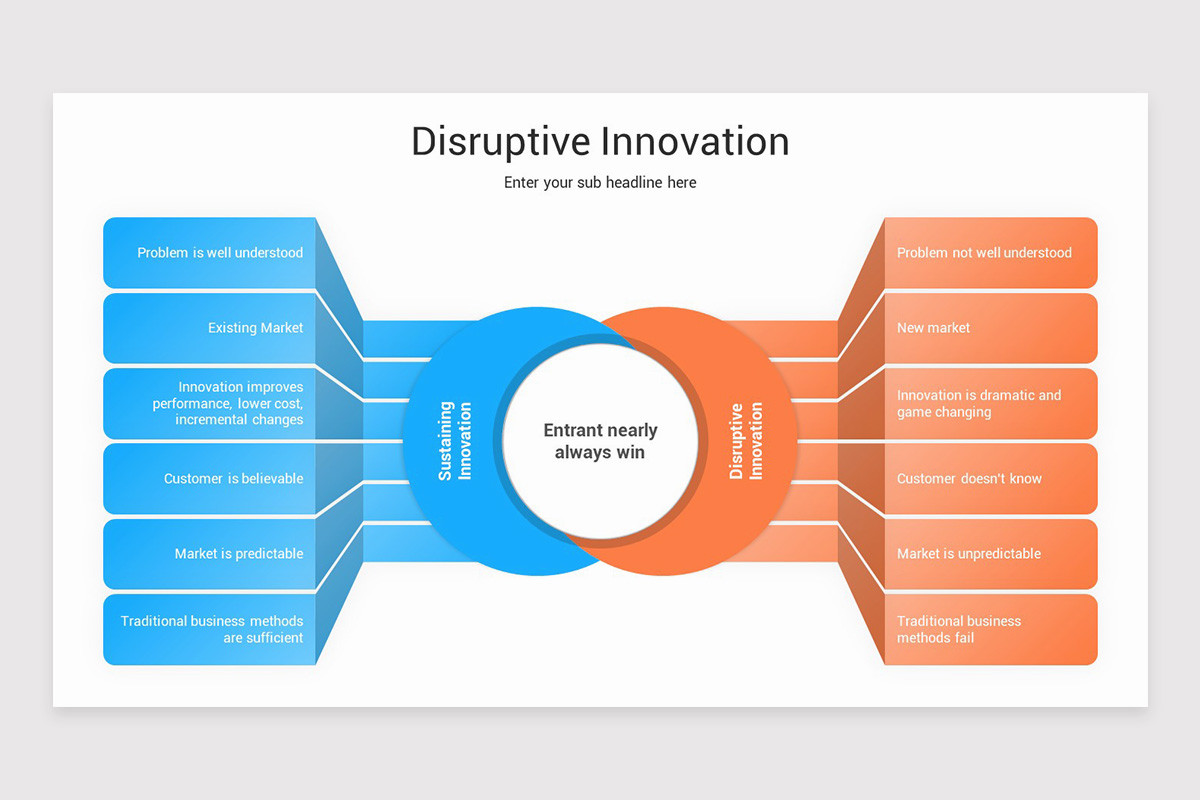 Disruptive Innovation

Enter your sub headline here

Problem is well understood

Existing Market

Innovation improves performance, lower cost, incremental changes

Customer is believable

Market is predictable

Traditional business methods are sufficient

Sustaining Innovation

Entrant nearly always win

Disruptive Innovation

Problem not well understood

New market

Innovation is dramatic and game changing

Customer doesn't know

Market is unpredictable

Traditional business methods fail